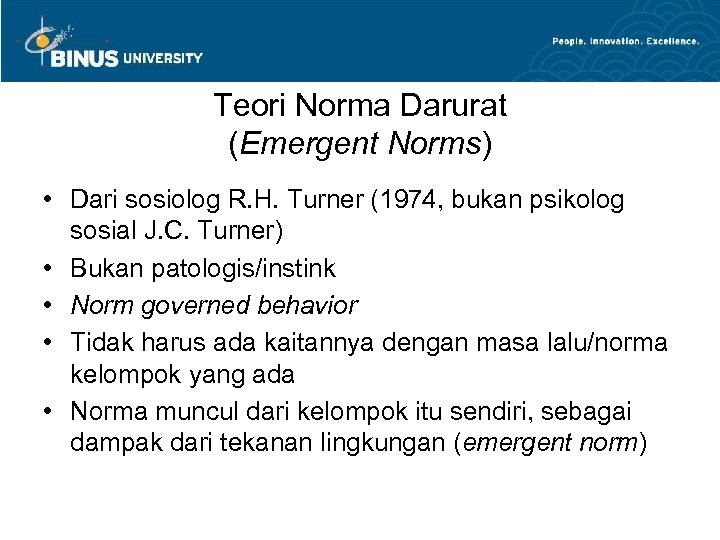 BINUS UNIVERSITY

People. Innovation. Excellence.

Teori Norma Darurat
(Emergent Norms)

• Dari sosiolog R.H. Turner (1974, bukan psikolog sosial J.C. Turner)
• Bukan patologis/instink
• Norm governed behavior
• Tidak harus ada kaitannya dengan masa lalu/norma kelompok yang ada
• Norma muncul dari kelompok itu sendiri, sebagai dampak dari tekanan lingkungan (emergent norm)